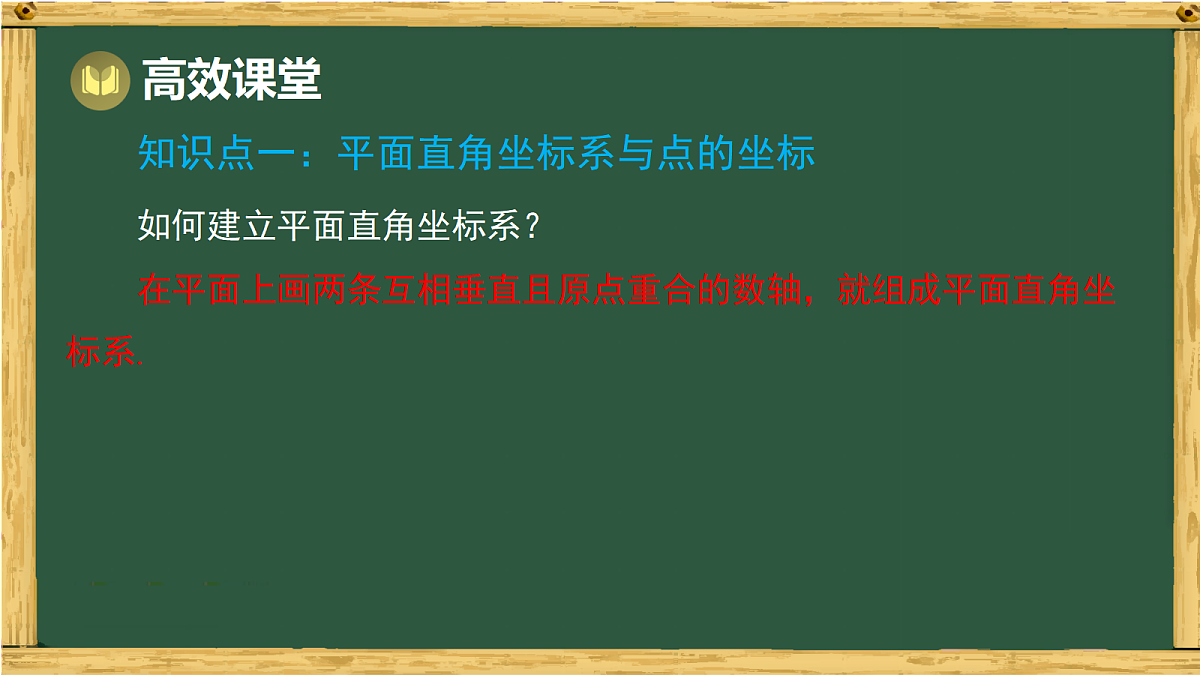 高效课堂

知识点一：平面直角坐标系与点的坐标

如何建立平面直角坐标系？

在平面上画两条互相垂直且原点重合的数轴，就组成平面直角坐标系.